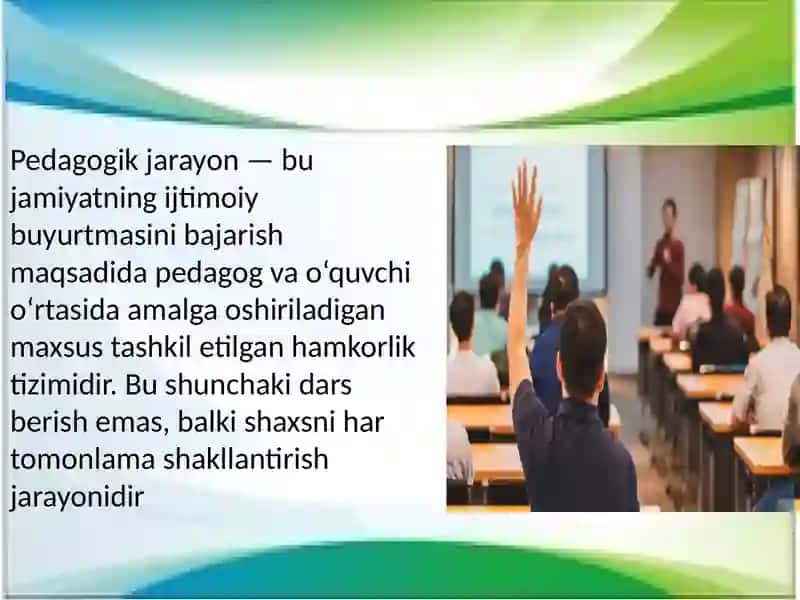 Pedagogik jarayon — bu jamiyatning ijtimoiy buyurtmasini bajarish maqsadida pedagog va oʻquvchi oʻrtasida amalga oshiriladigan maxsus tashkil etilgan hamkorlik tizimidir. Bu shunchaki dars berish emas, balki shaxsni har tomonlama shakllantirish jarayonidir